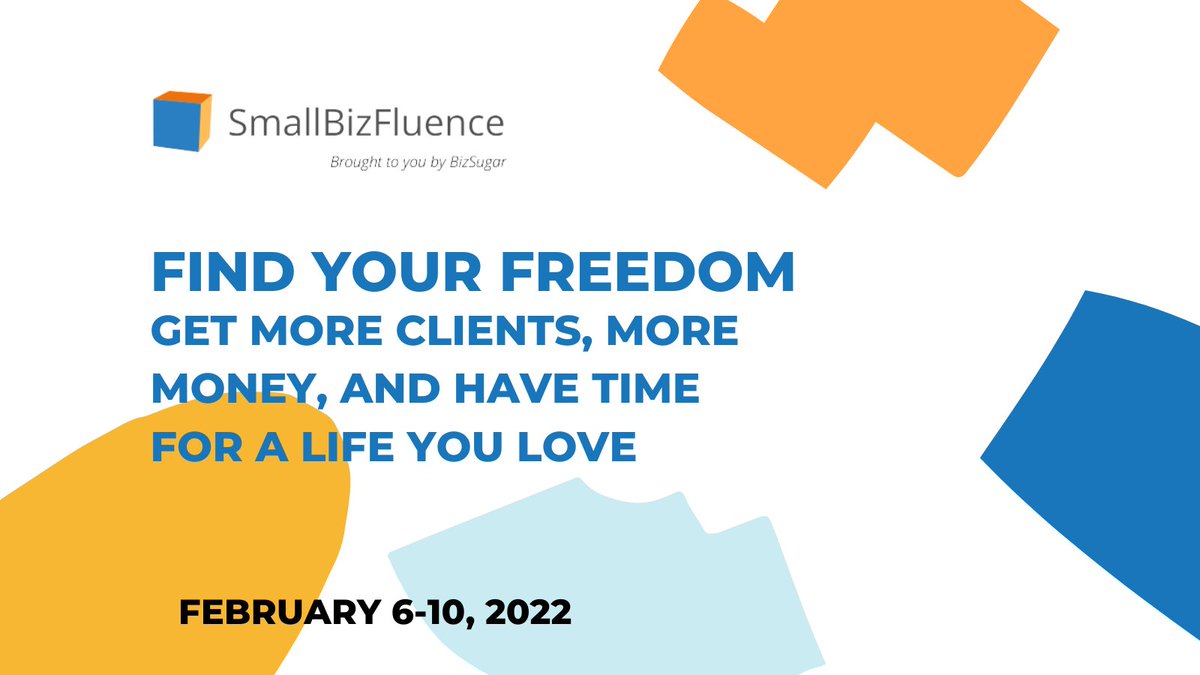 SmallBizFluence

Brought to you by BizSugar

FIND YOUR FREEDOM

GET MORE CLIENTS, MORE MONEY, AND HAVE TIME FOR A LIFE YOU LOVE

FEBRUARY 6-10, 2022